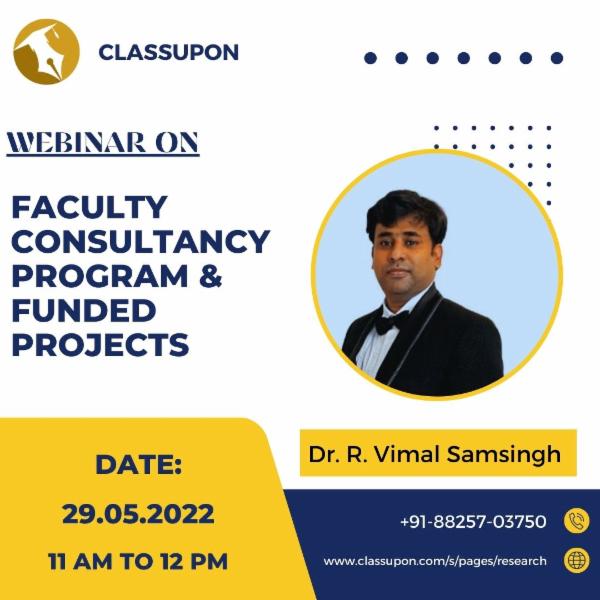 CLASSUPON

WEBINAR ON

FACULTY CONSULTANCY PROGRAM & FUNDED PROJECTS

Dr. R. Vimal Samsingh

DATE:
29.05.2022
11 AM TO 12 PM

+91-88257-03750

www.classupon.com/s/pages/research